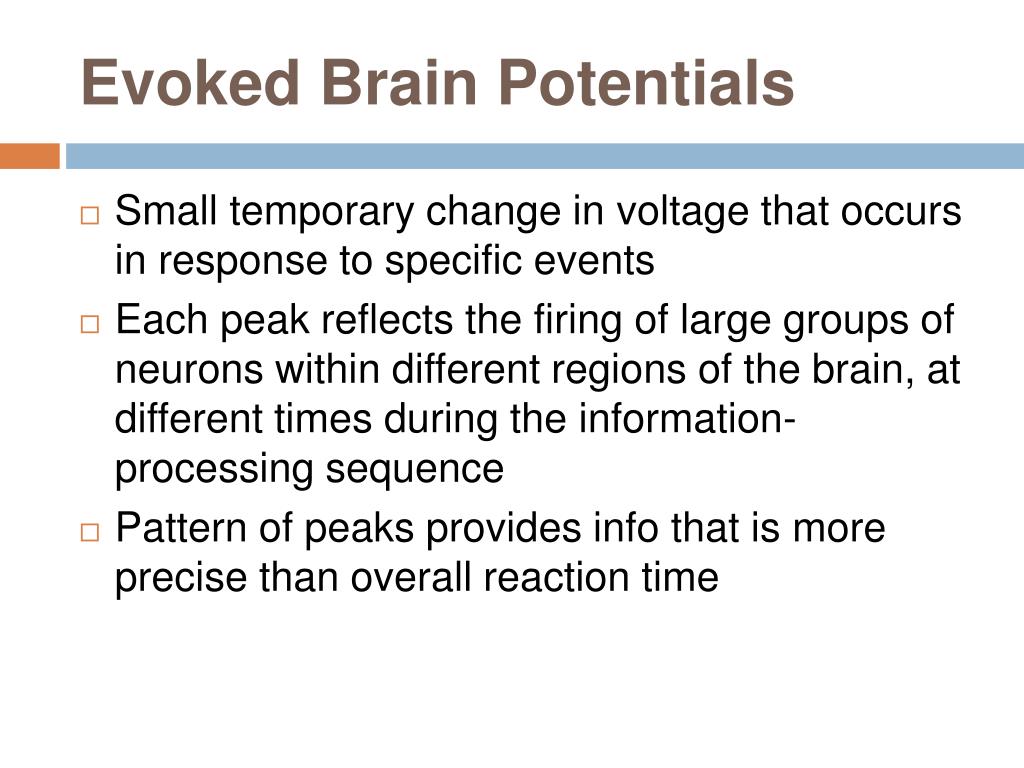 Evoked Brain Potentials

□ Small temporary change in voltage that occurs in response to specific events

□ Each peak reflects the firing of large groups of neurons within different regions of the brain, at different times during the information-processing sequence

□ Pattern of peaks provides info that is more precise than overall reaction time